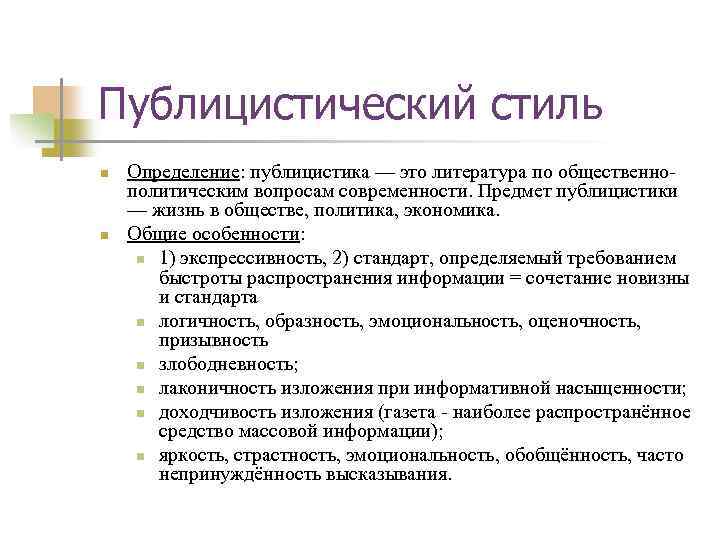 Публицистический стиль

Определение: публицистика — это литература по общественно-политическим вопросам современности. Предмет публицистики — жизнь в обществе, политика, экономика.

Общие особенности:

1) экспрессивность, 2) стандарт, определяемый требованием быстроты распространения информации = сочетание новизны и стандарта

логичность, образность, эмоциональность, оценочность, призывность

злободневность;

лаконичность изложения при информативной насыщенности;

доходчивость изложения (газета - наиболее распространённое средство массовой информации);

яркость, страстность, эмоциональность, обобщённость, часто непринуждённость высказывания.